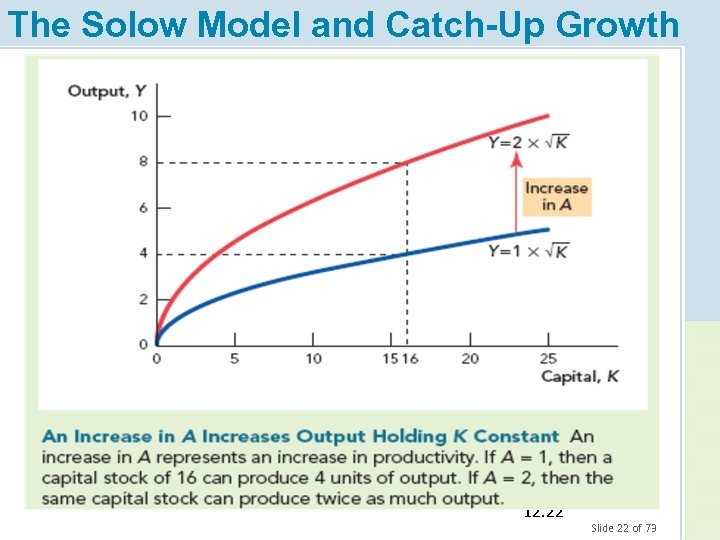 The Solow Model and Catch-Up Growth

Output, $Y$

10
8
6
4
2
0

$Y=2 \times \sqrt{K}$

Increase in $A$

$Y=1 \times \sqrt{K}$

0 5 10 15 16 20 25

Capital, $K$

An Increase in $A$ Increases Output Holding $K$ Constant An increase in $A$ represents an increase in productivity. If $A = 1$, then a capital stock of 16 can produce 4 units of output. If $A = 2$, then the same capital stock can produce twice as much output.

12.22

Slide 22 of 79